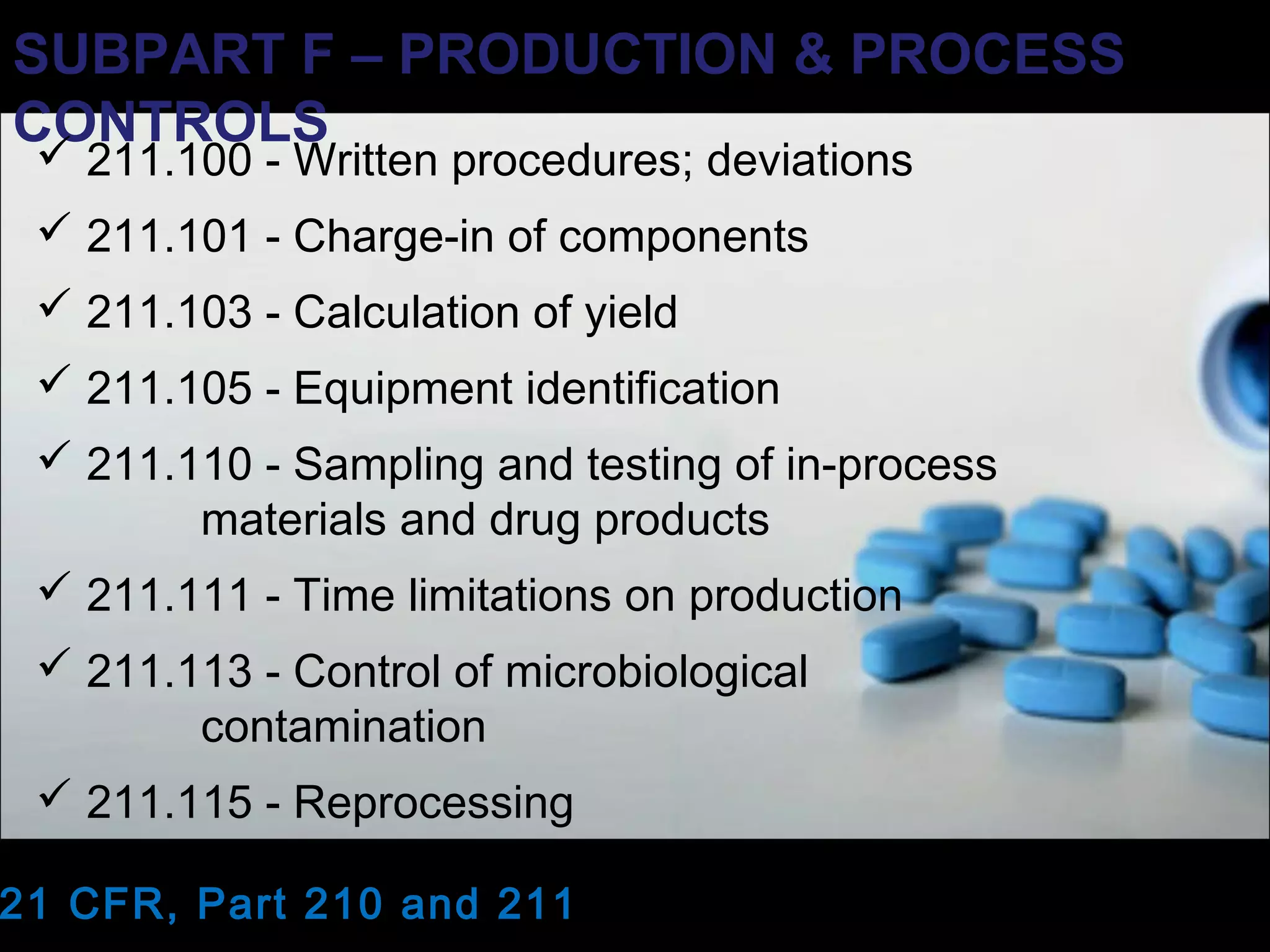 SUBPART F – PRODUCTION & PROCESS CONTROLS

✓ 211.100 - Written procedures; deviations

✓ 211.101 - Charge-in of components

✓ 211.103 - Calculation of yield

✓ 211.105 - Equipment identification

✓ 211.110 - Sampling and testing of in-process materials and drug products

✓ 211.111 - Time limitations on production

✓ 211.113 - Control of microbiological contamination

✓ 211.115 - Reprocessing

21 CFR, Part 210 and 211